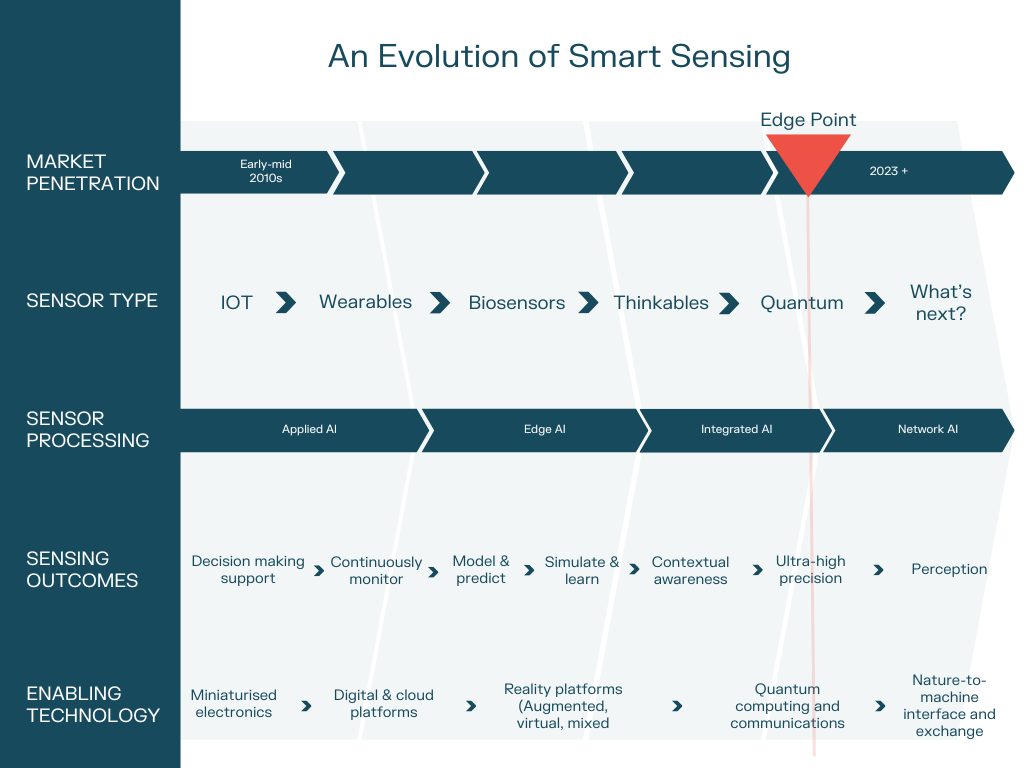 An Evolution of Smart Sensing

Edge Point

MARKET PENETRATION

Early-mid 2010s

2023 +

SENSOR TYPE

IOT

Wearables

Biosensors

Thinkables

Quantum

What's next?

SENSOR PROCESSING

Applied AI

Edge AI

Integrated AI

Network AI

SENSING OUTCOMES

Decision making support

Continuously monitor

Model & predict

Simulate & learn

Contextual awareness

Ultra-high precision

Perception

ENABLING TECHNOLOGY

Miniaturised electronics

Digital & cloud platforms

Reality platforms (Augmented, virtual, mixed

Quantum computing and communications

Nature-to-machine interface and exchange